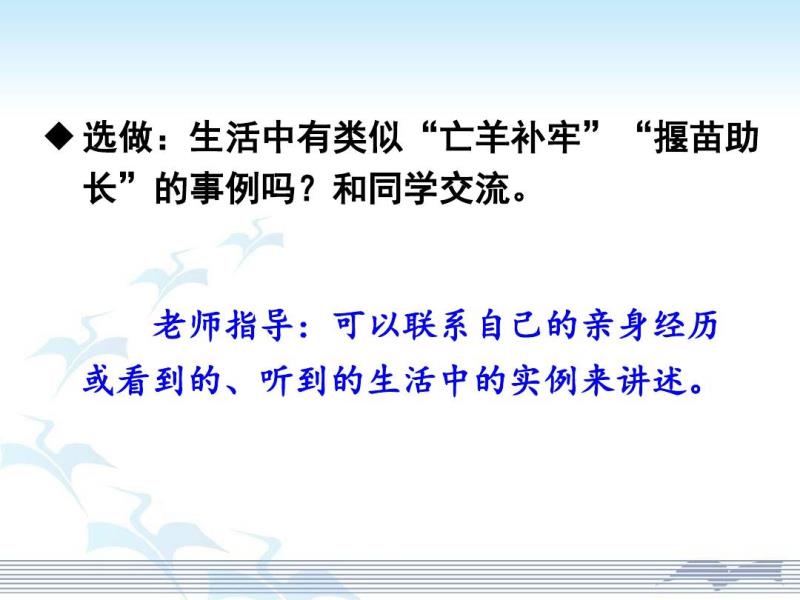 ◆ 选做：生活中有类似“亡羊补牢”“揠苗助长”的事例吗？和同学交流。

老师指导：可以联系自己的亲身经历或看到的、听到的生活中的实例来讲述。